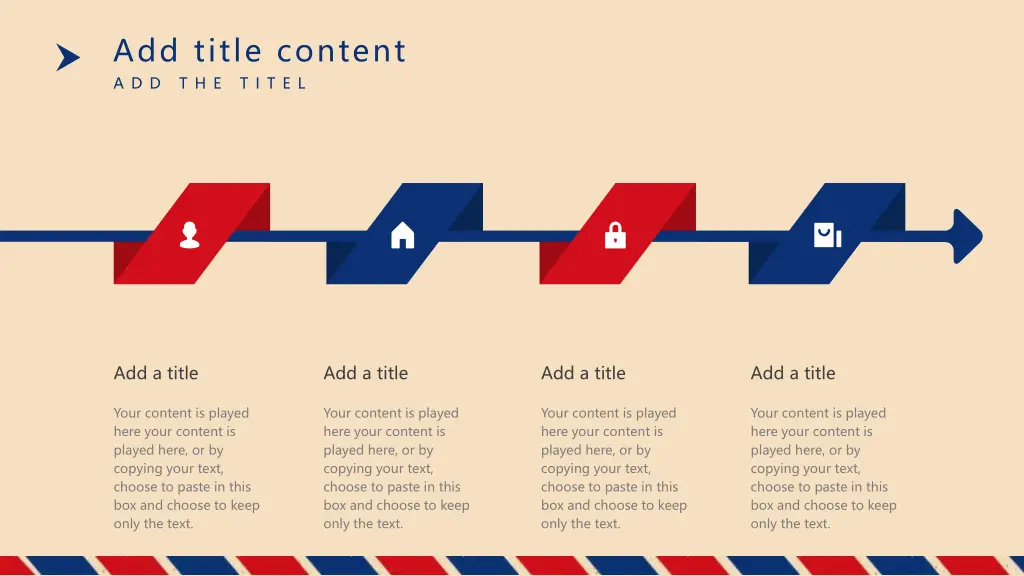 Add title content
ADD THE TITEL

Add a title

Your content is played here your content is played here, or by copying your text, choose to paste in this box and choose to keep only the text.

Add a title

Your content is played here your content is played here, or by copying your text, choose to paste in this box and choose to keep only the text.

Add a title

Your content is played here your content is played here, or by copying your text, choose to paste in this box and choose to keep only the text.

Add a title

Your content is played here your content is played here, or by copying your text, choose to paste in this box and choose to keep only the text.